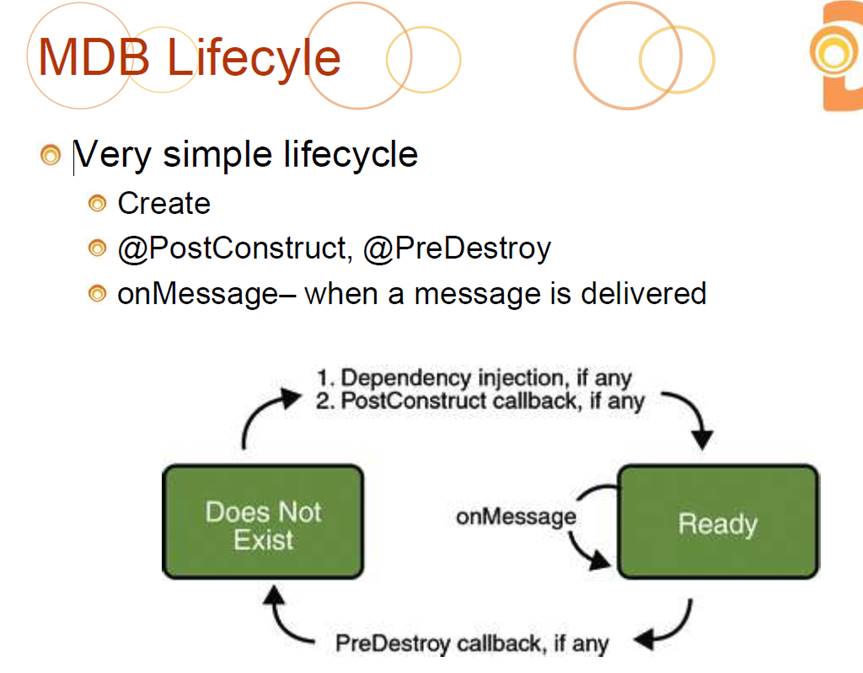 MDB Lifecyle

Very simple lifecycle

Create

@PostConstruct, @PreDestroy

onMessage– when a message is delivered

1. Dependency injection, if any
2. PostConstruct callback, if any

Does Not Exist

onMessage

Ready

PreDestroy callback, if any